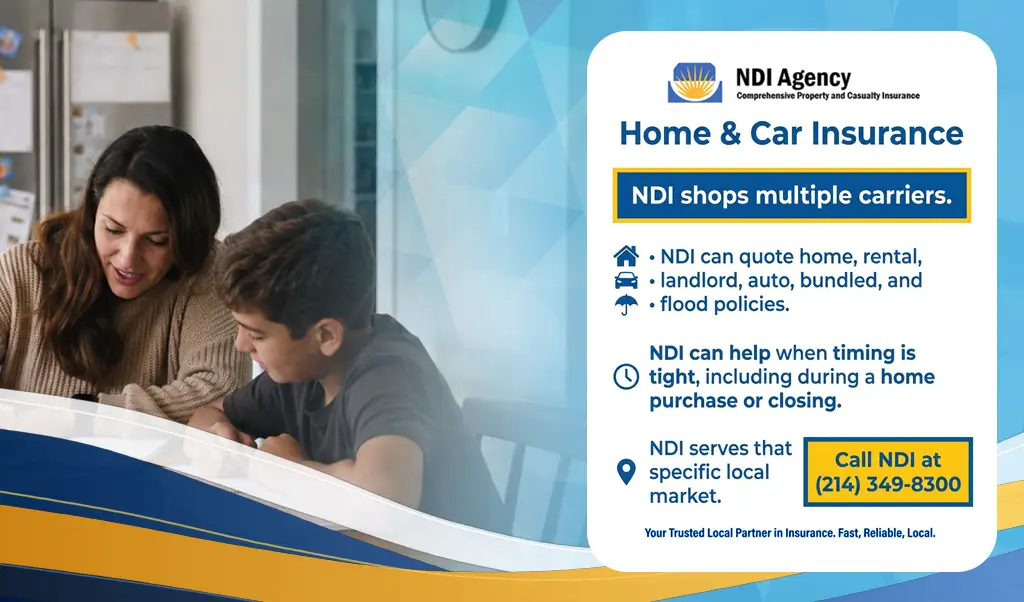 NDI Agency
Comprehensive Property and Casualty Insurance

Home & Car Insurance

NDI shops multiple carriers.

• NDI can quote home, rental,
• landlord, auto, bundled, and
• flood policies.

NDI can help when timing is tight, including during a home purchase or closing.

NDI serves that specific local market.

Call NDI at (214) 349-8300

Your Trusted Local Partner in Insurance. Fast, Reliable, Local.